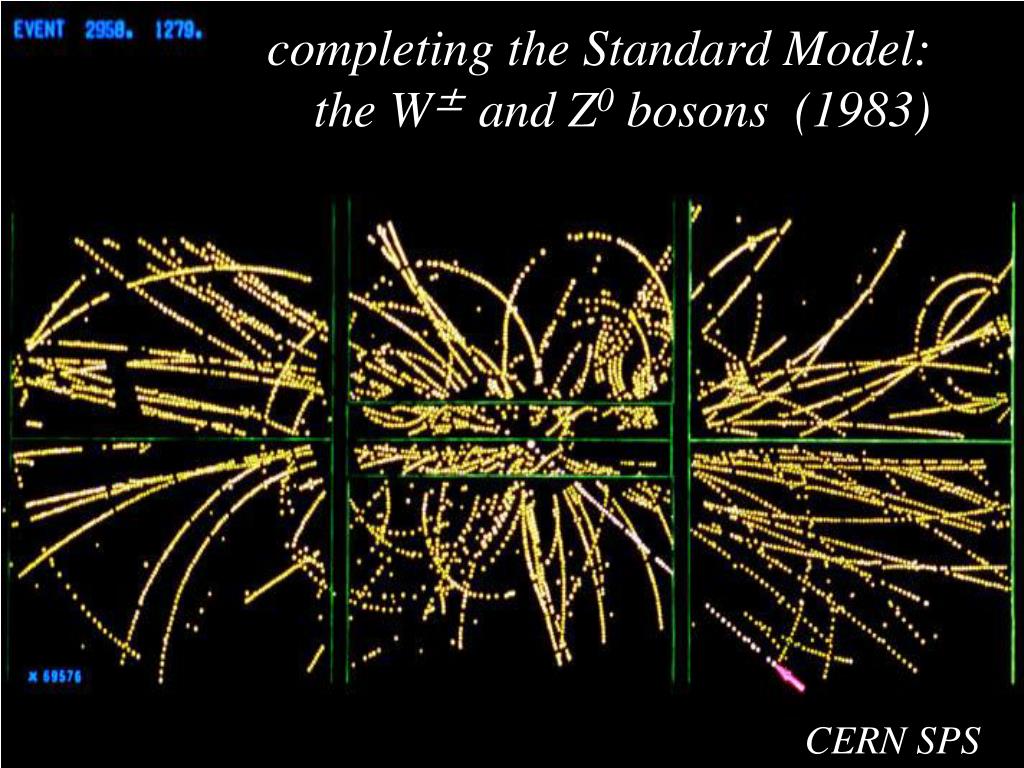 EVENT 2958. 1279.

completing the Standard Model: the $W^{\pm}$ and $Z^0$ bosons (1983)

× 69576

CERN SPS